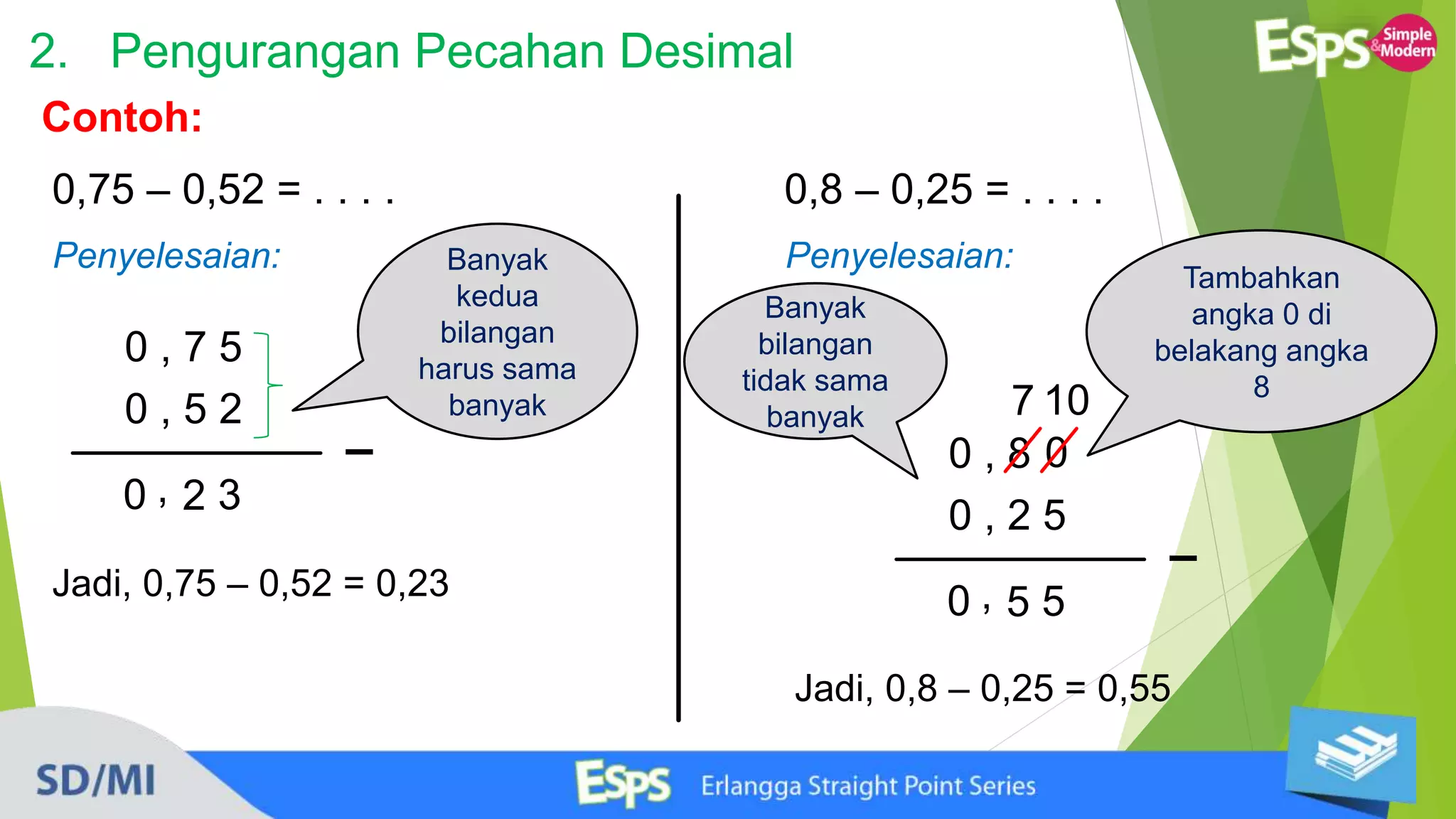 2. Pengurangan Pecahan Desimal

ESPS Simple & Modern

Contoh:

0,75 – 0,52 = . . . .

Penyelesaian:

Banyak kedua bilangan harus sama banyak

0 , 7 5
0 , 5 2
–
0 , 2 3

Jadi, 0,75 – 0,52 = 0,23

0,8 – 0,25 = . . . .

Penyelesaian:

Banyak bilangan tidak sama banyak

Tambahkan angka 0 di belakang angka 8

7 10
0 , 8 0
0 , 2 5
–
0 , 5 5

Jadi, 0,8 – 0,25 = 0,55

SD/MI

ESPS Erlangga Straight Point Series